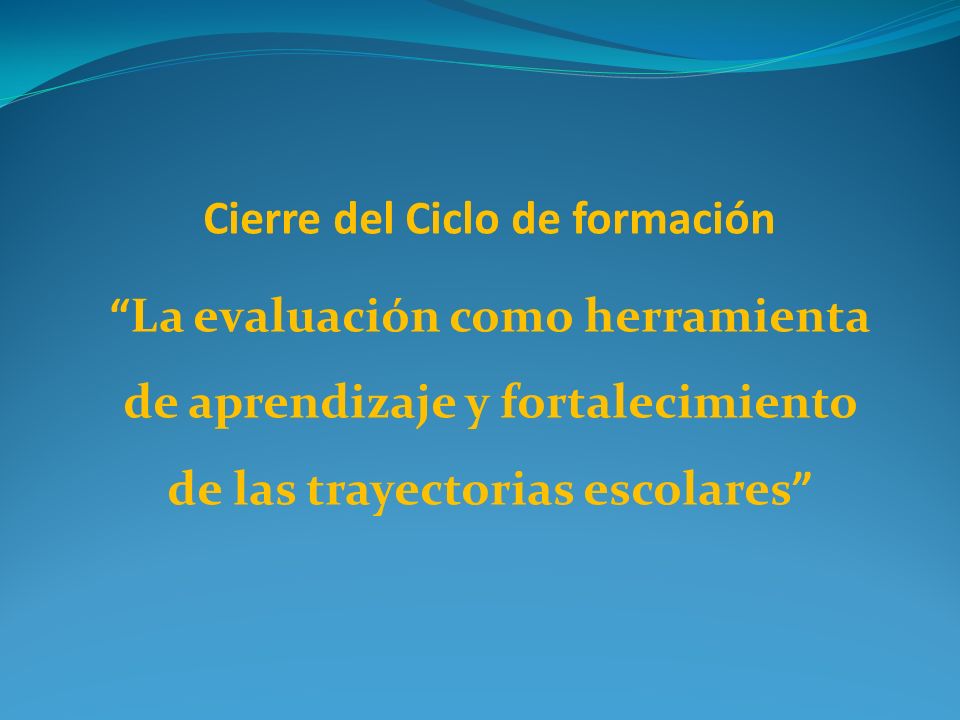 Cierre del Ciclo de formación

“La evaluación como herramienta de aprendizaje y fortalecimiento de las trayectorias escolares”